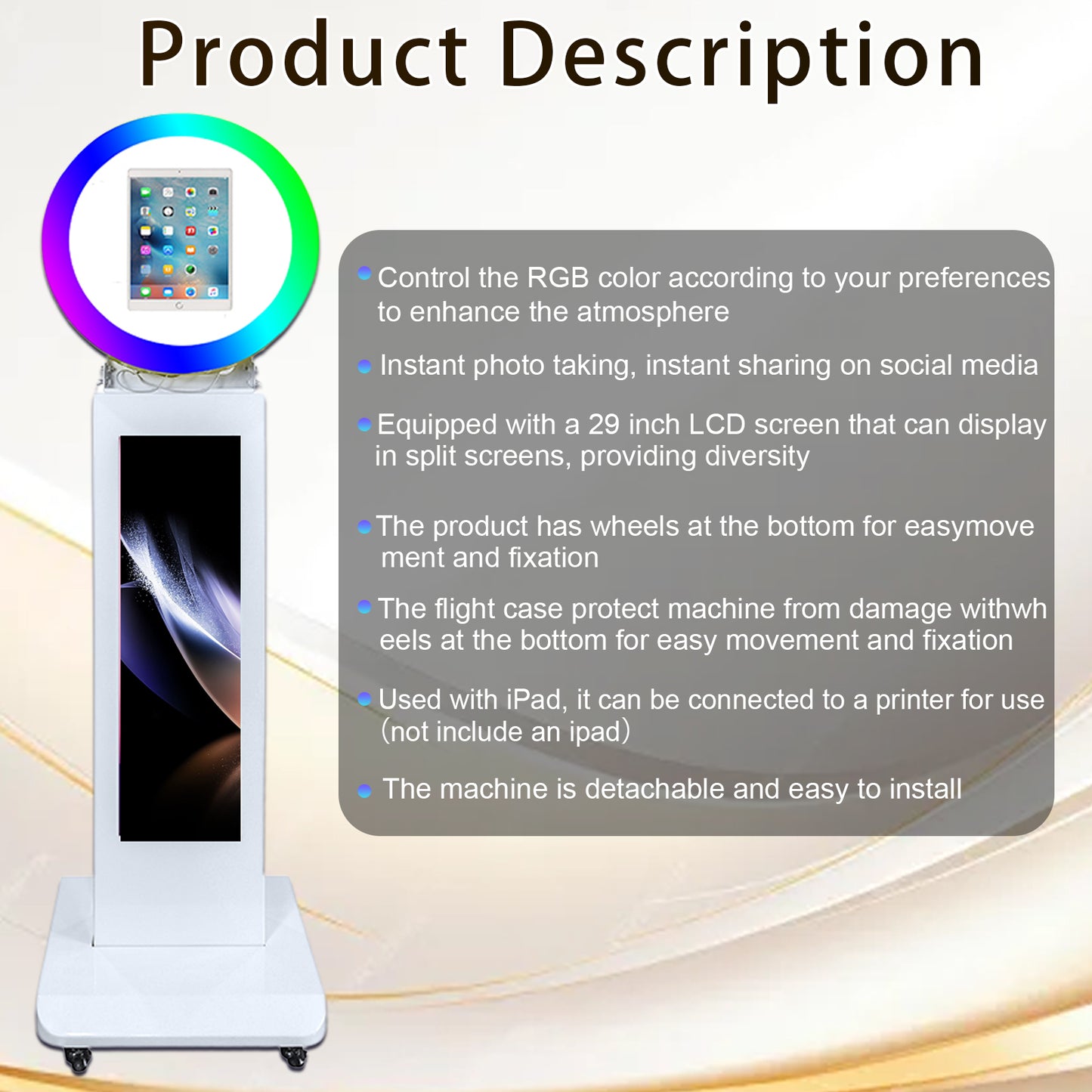 Product Description

Control the RGB color according to your preferences to enhance the atmosphere

Instant photo taking, instant sharing on social media

Equipped with a 29 inch LCD screen that can display in split screens, providing diversity

The product has wheels at the bottom for easymove ment and fixation

The flight case protect machine from damage withwh eels at the bottom for easy movement and fixation

Used with iPad, it can be connected to a printer for use (not include an ipad)

The machine is detachable and easy to install